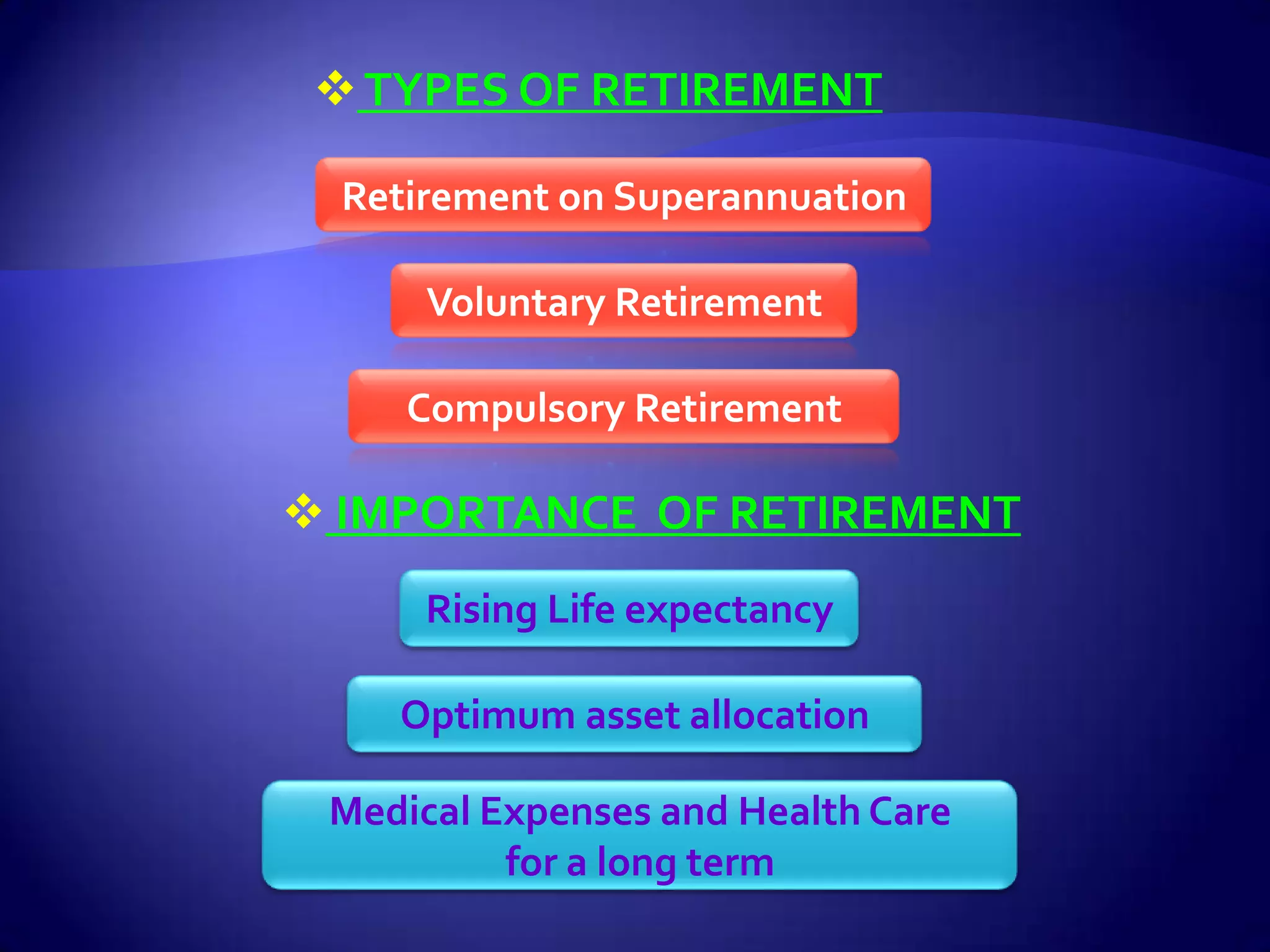 ❖ TYPES OF RETIREMENT

Retirement on Superannuation

Voluntary Retirement

Compulsory Retirement

❖ IMPORTANCE OF RETIREMENT

Rising Life expectancy

Optimum asset allocation

Medical Expenses and Health Care for a long term